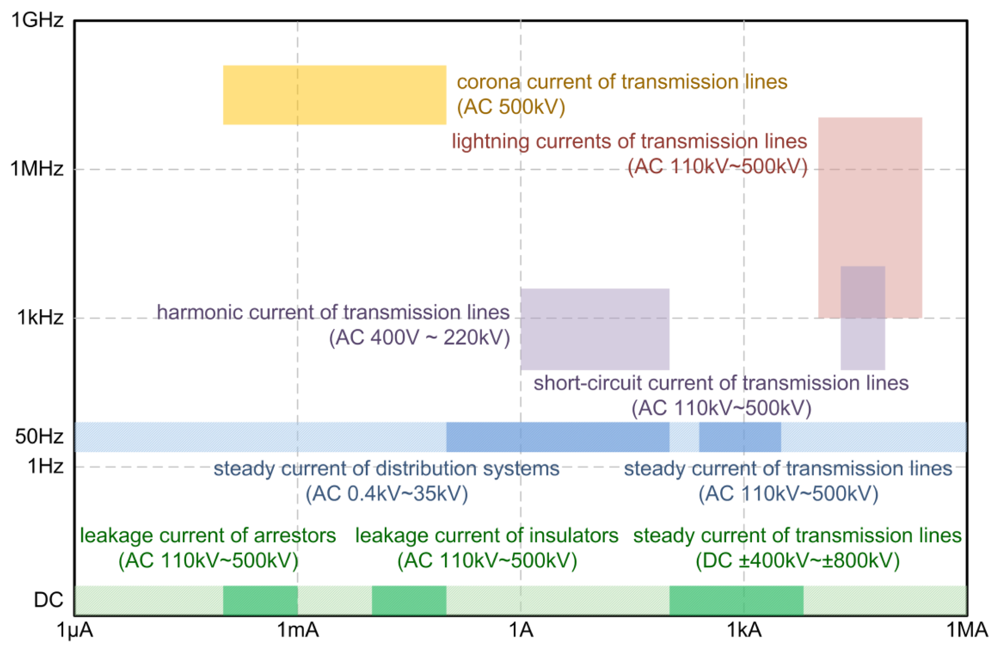 1GHz
1MHz
1kHz
50Hz
1Hz
DC

corona current of transmission lines
(AC 500kV)

lightning currents of transmission lines
(AC 110kV~500kV)

harmonic current of transmission lines
(AC 400V ~ 220kV)

short-circuit current of transmission lines
(AC 110kV~500kV)

steady current of distribution systems
(AC 0.4kV~35kV)

steady current of transmission lines
(AC 110kV~500kV)

leakage current of arrestors
(AC 110kV~500kV)

leakage current of insulators
(AC 110kV~500kV)

steady current of transmission lines
(DC ±400kV~±800kV)

1μA
1mA
1A
1kA
1MA